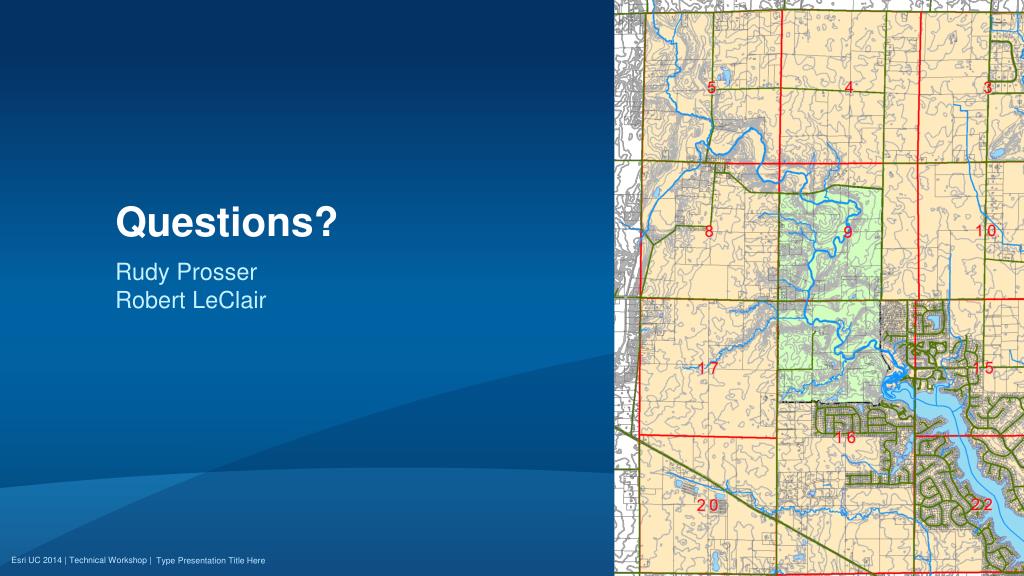 Questions?

Rudy Prosser
Robert LeClair

5
4
3
8
9
10
17
15
16
20
22

Esri UC 2014 | Technical Workshop | Type Presentation Title Here